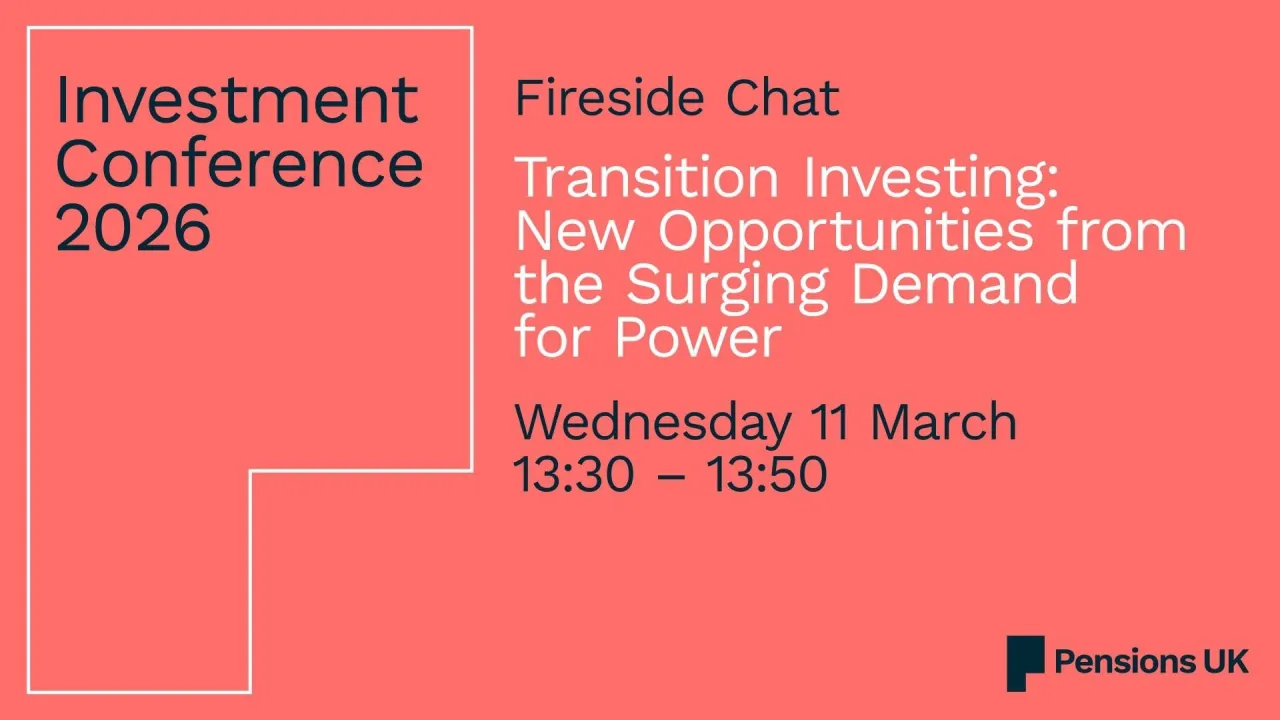 Investment Conference 2026

Fireside Chat

Transition Investing: New Opportunities from the Surging Demand for Power

Wednesday 11 March
13:30 – 13:50

Pensions UK